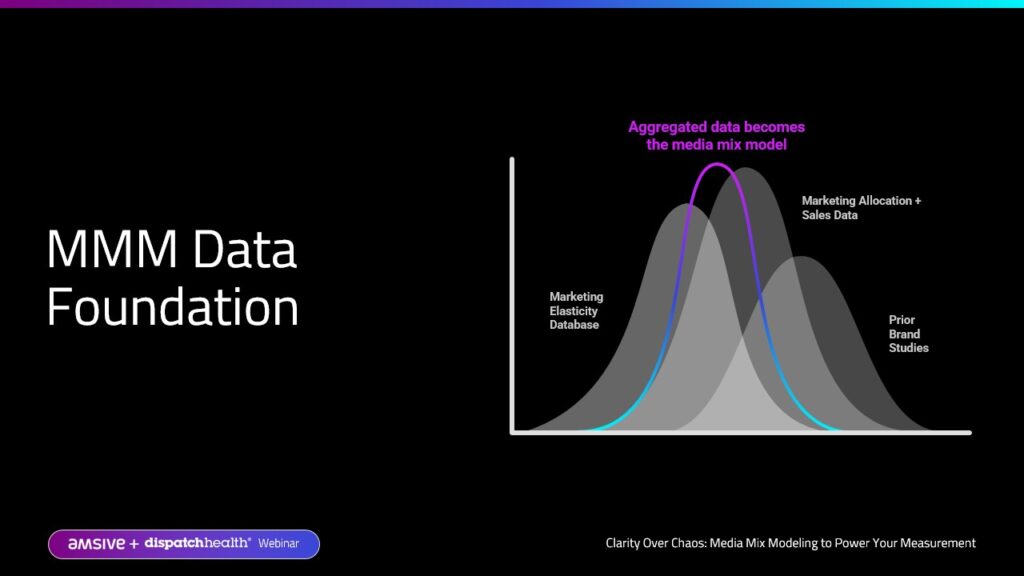 MMM Data Foundation

Aggregated data becomes the media mix model

Marketing Allocation + Sales Data

Marketing Elasticity Database

Prior Brand Studies

amsive + dispatchhealth® Webinar

Clarity Over Chaos: Media Mix Modeling to Power Your Measurement